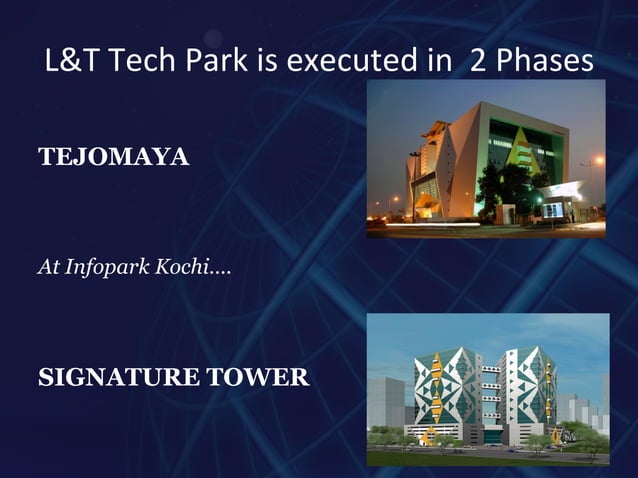 L&T Tech Park is executed in 2 Phases

TEJOMAYA

At Infopark Kochi....

SIGNATURE TOWER